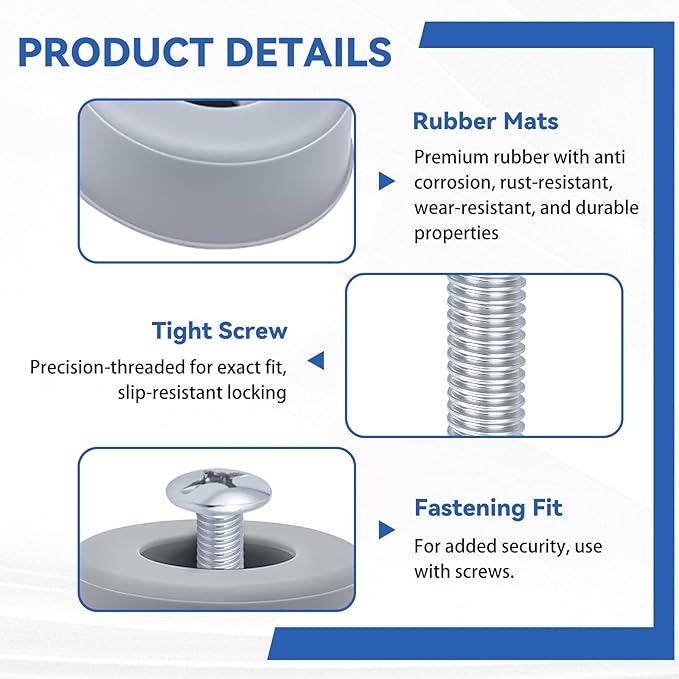 PRODUCT DETAILS

Rubber Mats

Premium rubber with anti corrosion, rust-resistant, wear-resistant, and durable properties

Tight Screw

Precision-threaded for exact fit, slip-resistant locking

Fastening Fit

For added security, use with screws.